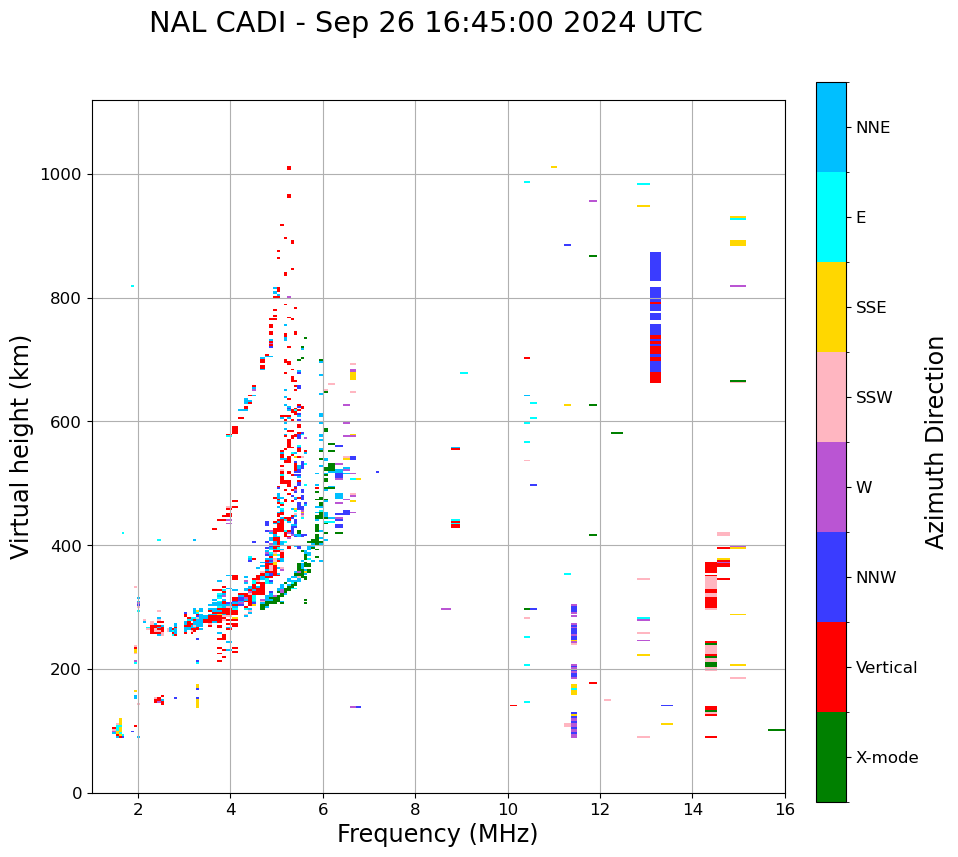 NAL CADI - Sep 26 16:45:00 2024 UTC

Virtual height (km)

1000
800
600
400
200
0

2
4
6
8
10
12
14
16

Frequency (MHz)

NNE
E
SSE
SSW
W
NNW
Vertical
X-mode

Azimuth Direction